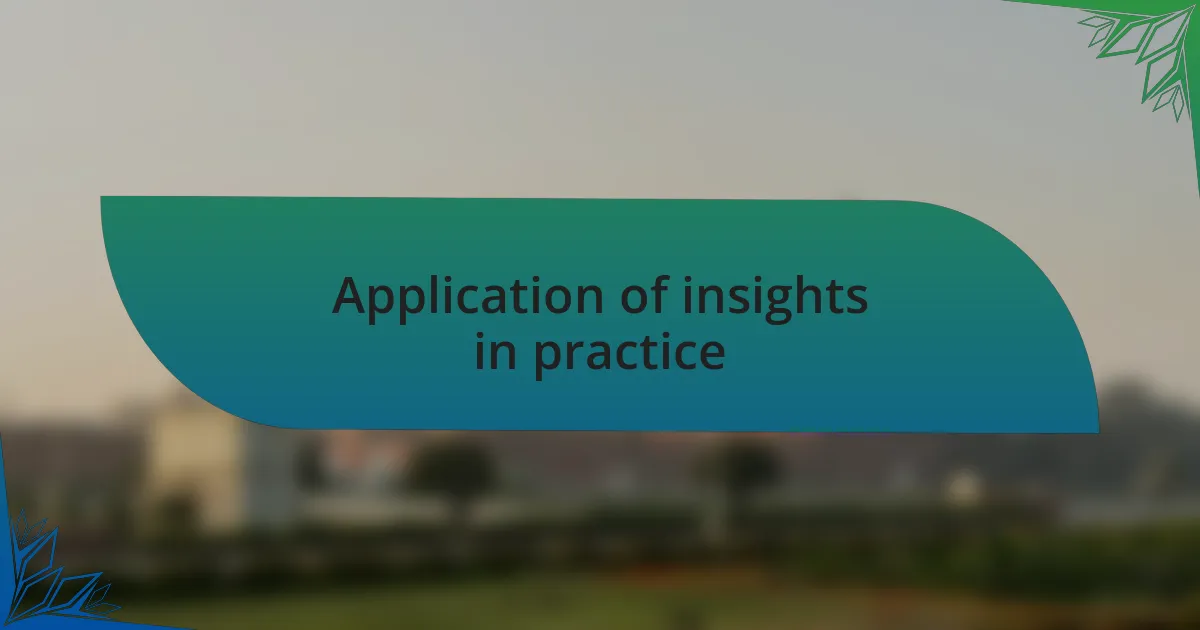 Application of insights in practice